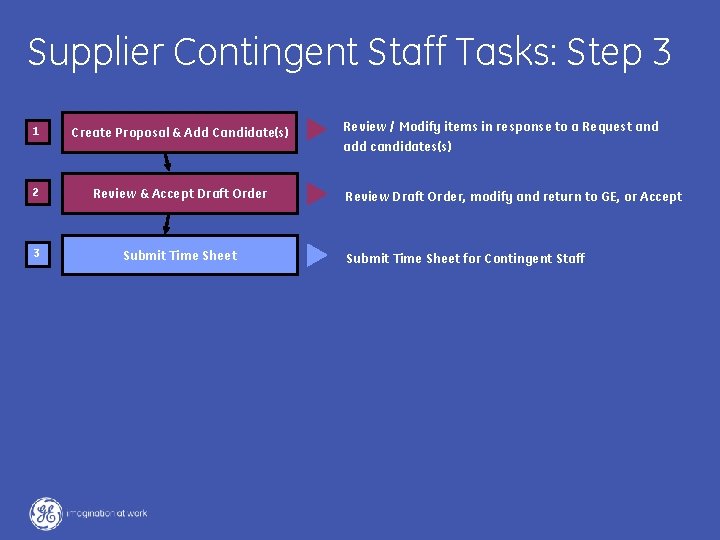 Supplier Contingent Staff Tasks: Step 3

1 Create Proposal & Add Candidate(s)

Review / Modify items in response to a Request and add candidates(s)

2 Review & Accept Draft Order

Review Draft Order, modify and return to GE, or Accept

3 Submit Time Sheet

Submit Time Sheet for Contingent Staff

GE imagination at work